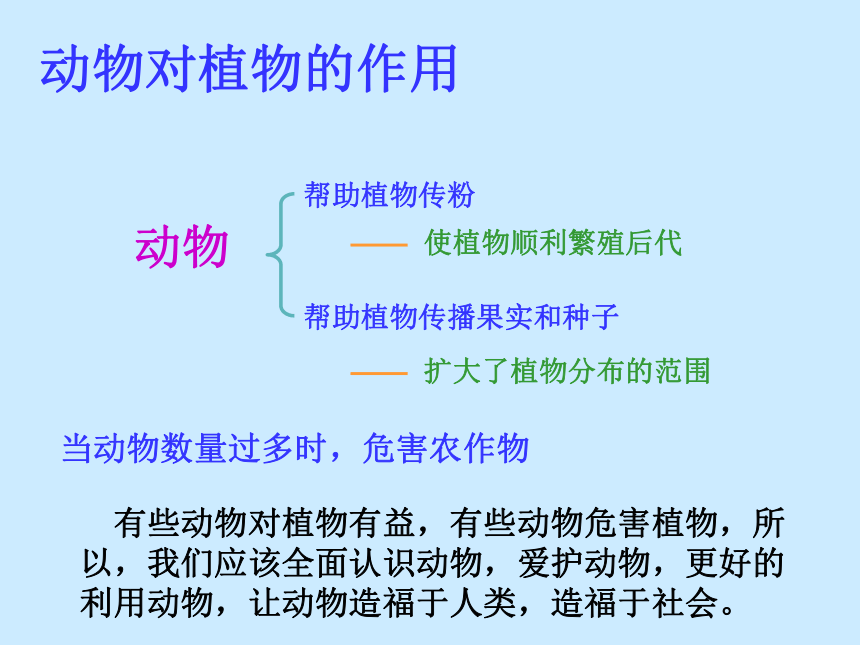 动物对植物的作用

动物

帮助植物传粉

—— 使植物顺利繁殖后代

帮助植物传播果实和种子

—— 扩大了植物分布的范围

当动物数量过多时，危害农作物

有些动物对植物有益，有些动物危害植物，所以，我们应该全面认识动物，爱护动物，更好的利用动物，让动物造福于人类，造福于社会。